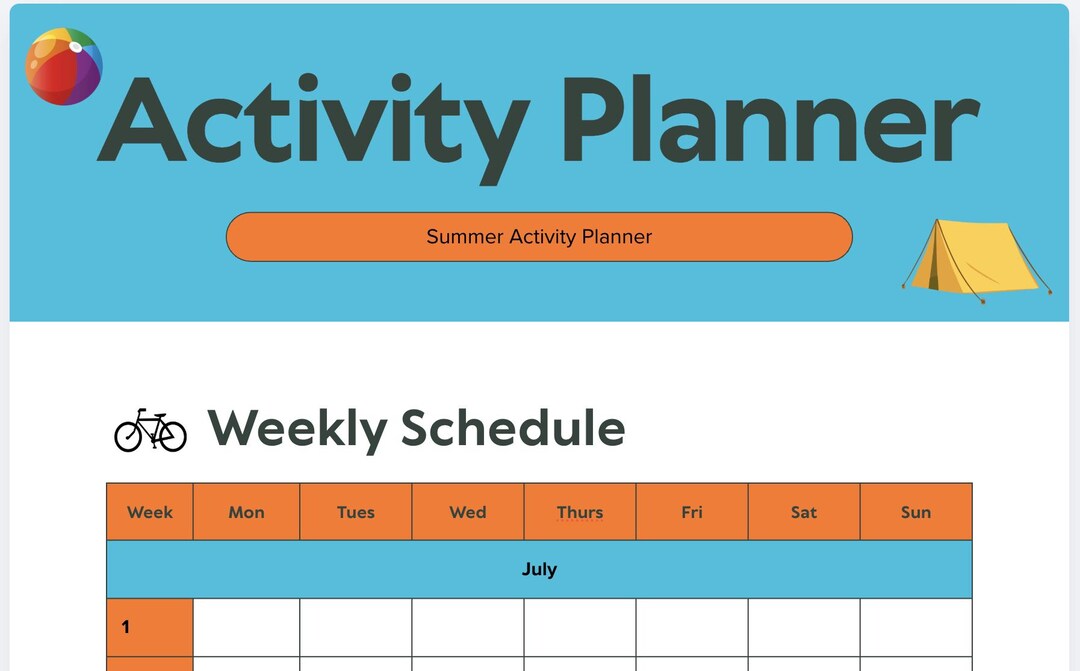 Activity Planner

Summer Activity Planner

Weekly Schedule

| Week | Mon | Tues | Wed | Thurs | Fri | Sat | Sun |
|---|---|---|---|---|---|---|---|
| July | | | | | | | |
| 1 | | | | | | | |